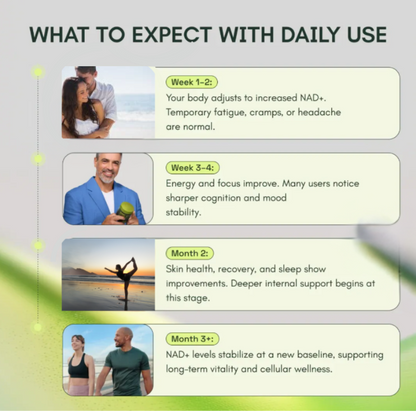 WHAT TO EXPECT WITH DAILY USE

Week 1-2:
Your body adjusts to increased NAD+. Temporary fatigue, cramps, or headache are normal.

Week 3-4:
Energy and focus improve. Many users notice sharper cognition and mood stability.

Month 2:
Skin health, recovery, and sleep show improvements. Deeper internal support begins at this stage.

Month 3+:
NAD+ levels stabilize at a new baseline, supporting long-term vitality and cellular wellness.